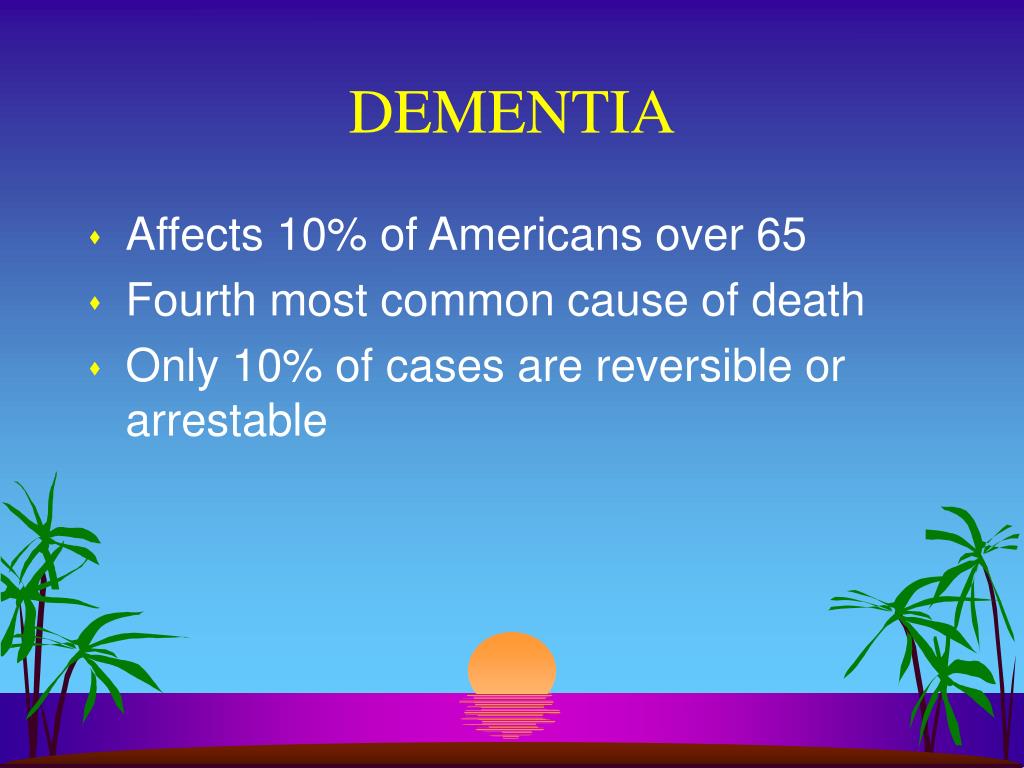 DEMENTIA

- Affects 10% of Americans over 65
- Fourth most common cause of death
- Only 10% of cases are reversible or arrestable